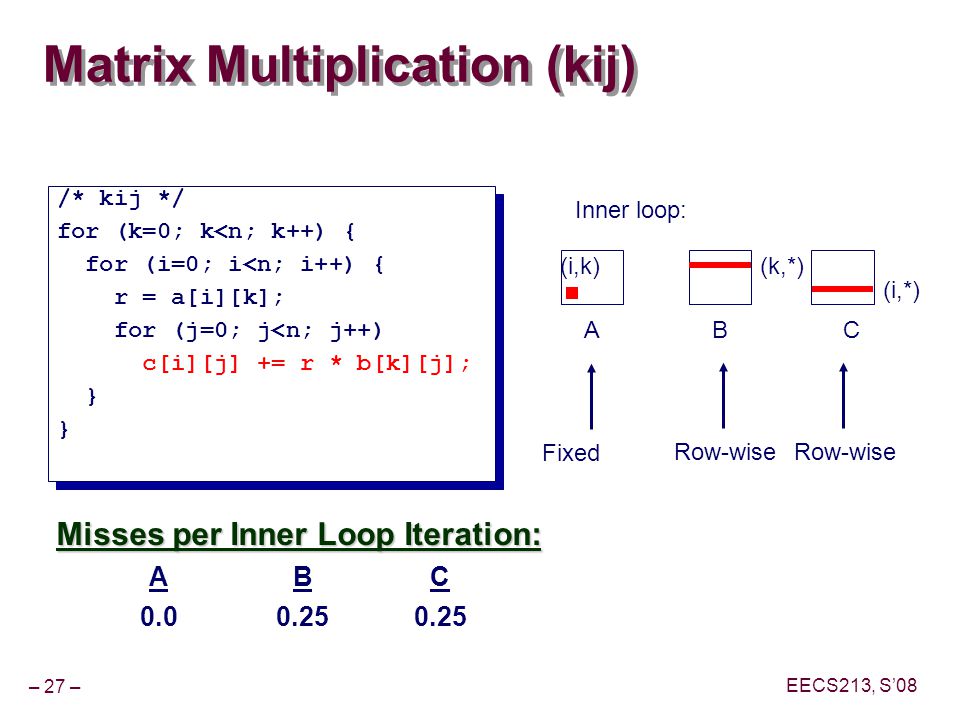 Matrix Multiplication (kij)

/* kij */
for (k=0; k<n; k++) {
  for (i=0; i<n; i++) {
    r = a[i][k];
    for (j=0; j<n; j++)
      c[i][j] += r * b[k][j];
  }
}

Inner loop:

(i,k)

(k,*)

(i,*)

A

B

C

Fixed

Row-wise

Row-wise

Misses per Inner Loop Iteration:

| A | B | C |
|---|---|---|
| 0.0 | 0.25 | 0.25 |

– 27 –

EECS213, S'08